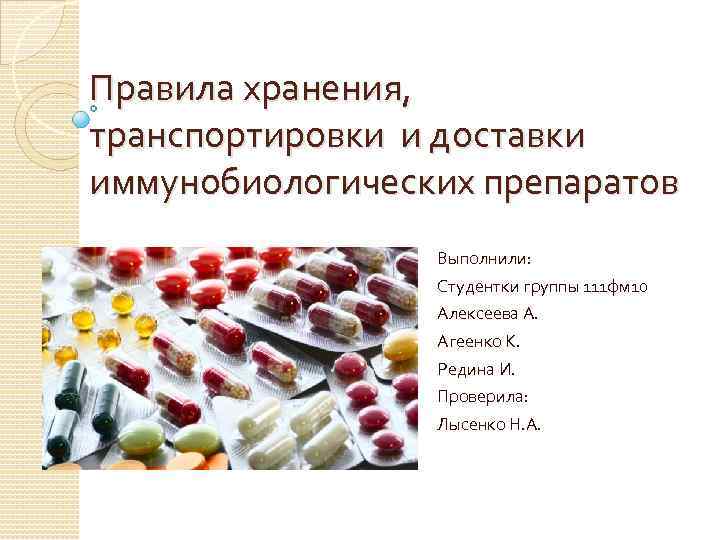 Правила хранения, транспортировки и доставки иммунобиологических препаратов

Выполнили:
Студентки группы 111фм10
Алексеева А.
Агеенко К.
Редина И.
Проверила:
Лысенко Н.А.